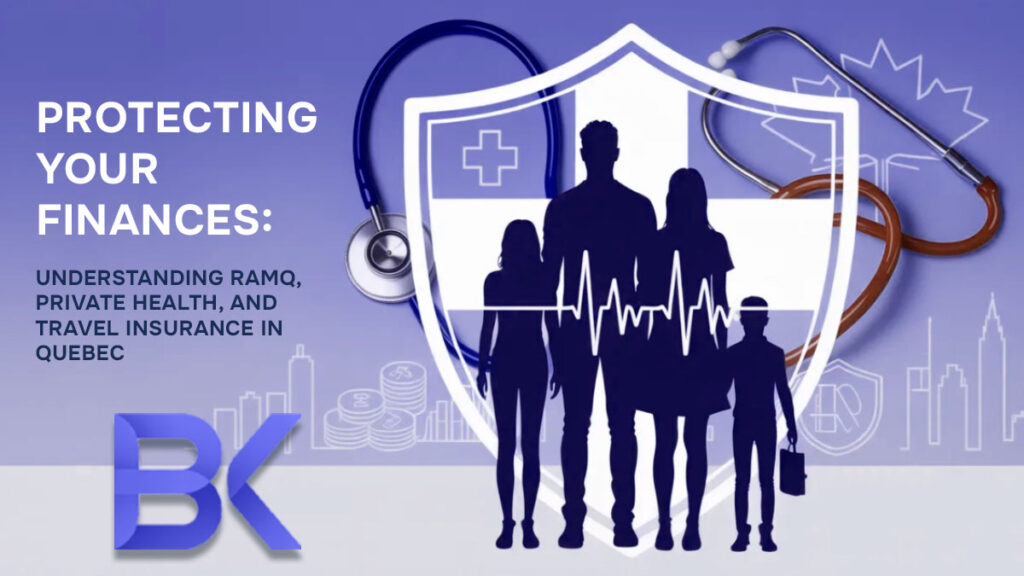 PROTECTING YOUR FINANCES:

UNDERSTANDING RAMQ, PRIVATE HEALTH, AND TRAVEL INSURANCE IN QUEBEC

BK